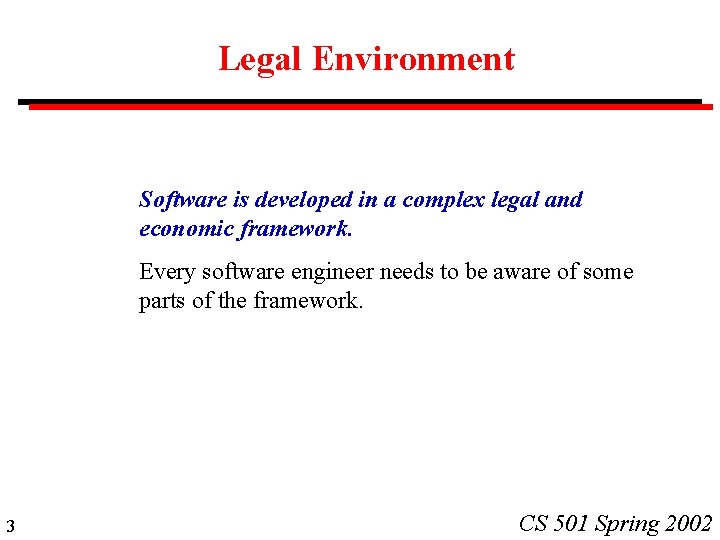 Legal Environment

Software is developed in a complex legal and economic framework.

Every software engineer needs to be aware of some parts of the framework.

3

CS 501 Spring 2002